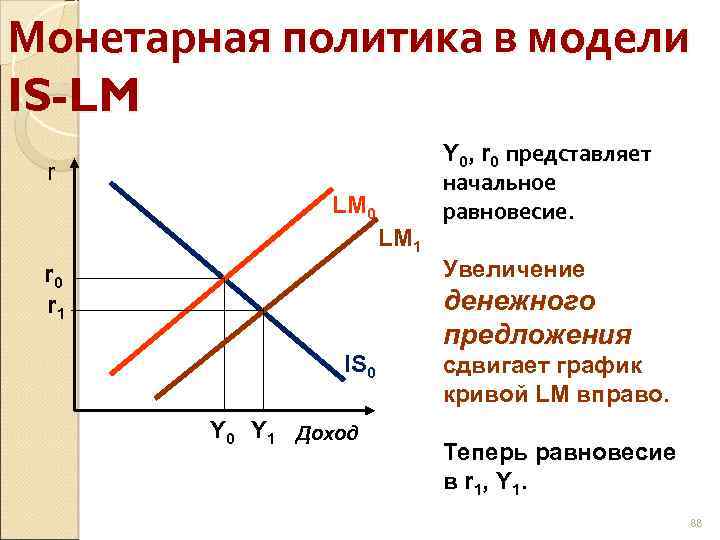 Монетарная политика в модели IS-LM

r

$LM_0$

$LM_1$

$r_0$

$r_1$

$IS_0$

$Y_0$ $Y_1$ Доход

$Y_0$, $r_0$ представляет начальное равновесие.

Увеличение денежного предложения сдвигает график кривой LM вправо.

Теперь равновесие в $r_1$, $Y_1$.

88